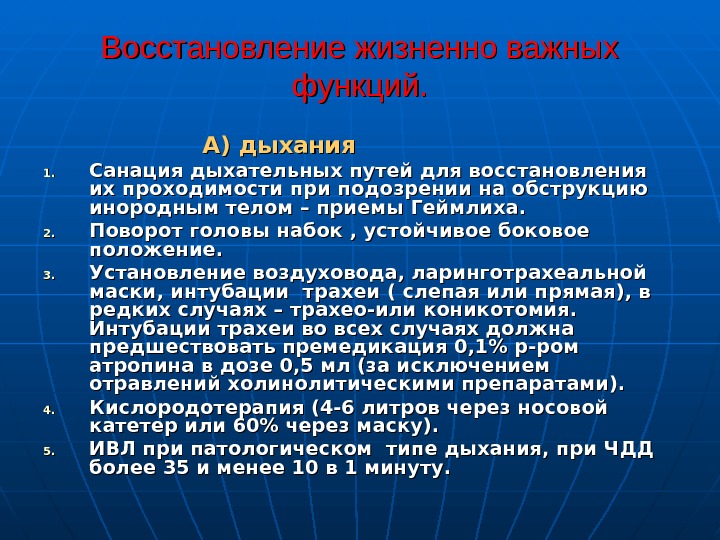 Восстановление жизненно важных функций.

А) дыхания

1. Санация дыхательных путей для восстановления их проходимости при подозрении на обструкцию инородным телом – приемы Геймлиха.
2. Поворот головы набок , устойчивое боковое положение.
3. Установление воздуховода, ларинготрахеальной маски, интубации трахеи ( слепая или прямая), в редких случаях – трахео-или коникотомия. Интубации трахеи во всех случаях должна предшествовать премедикация 0,1% р-ром атропина в дозе 0,5 мл (за исключением отравлений холинолитическими препаратами).
4. Кислородотерапия (4-6 литров через носовой катетер или 60% через маску).
5. ИВЛ при патологическом типе дыхания, при ЧДД более 35 и менее 10 в 1 минуту.